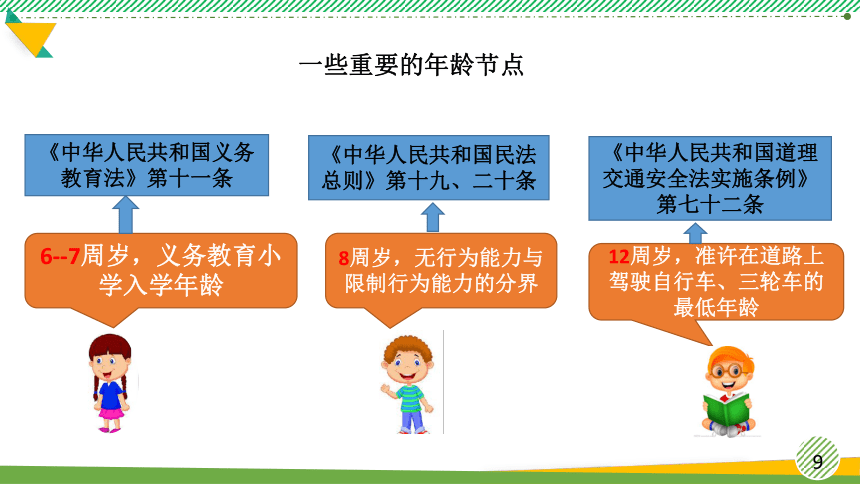 一些重要的年龄节点

《中华人民共和国义务教育法》第十一条

6--7周岁，义务教育小学入学年龄

《中华人民共和国民法总则》第十九、二十条

8周岁，无行为能力与限制行为能力的分界

《中华人民共和国道理交通安全法实施条例》第七十二条

12周岁，准许在道路上驾驶自行车、三轮车的最低年龄

9